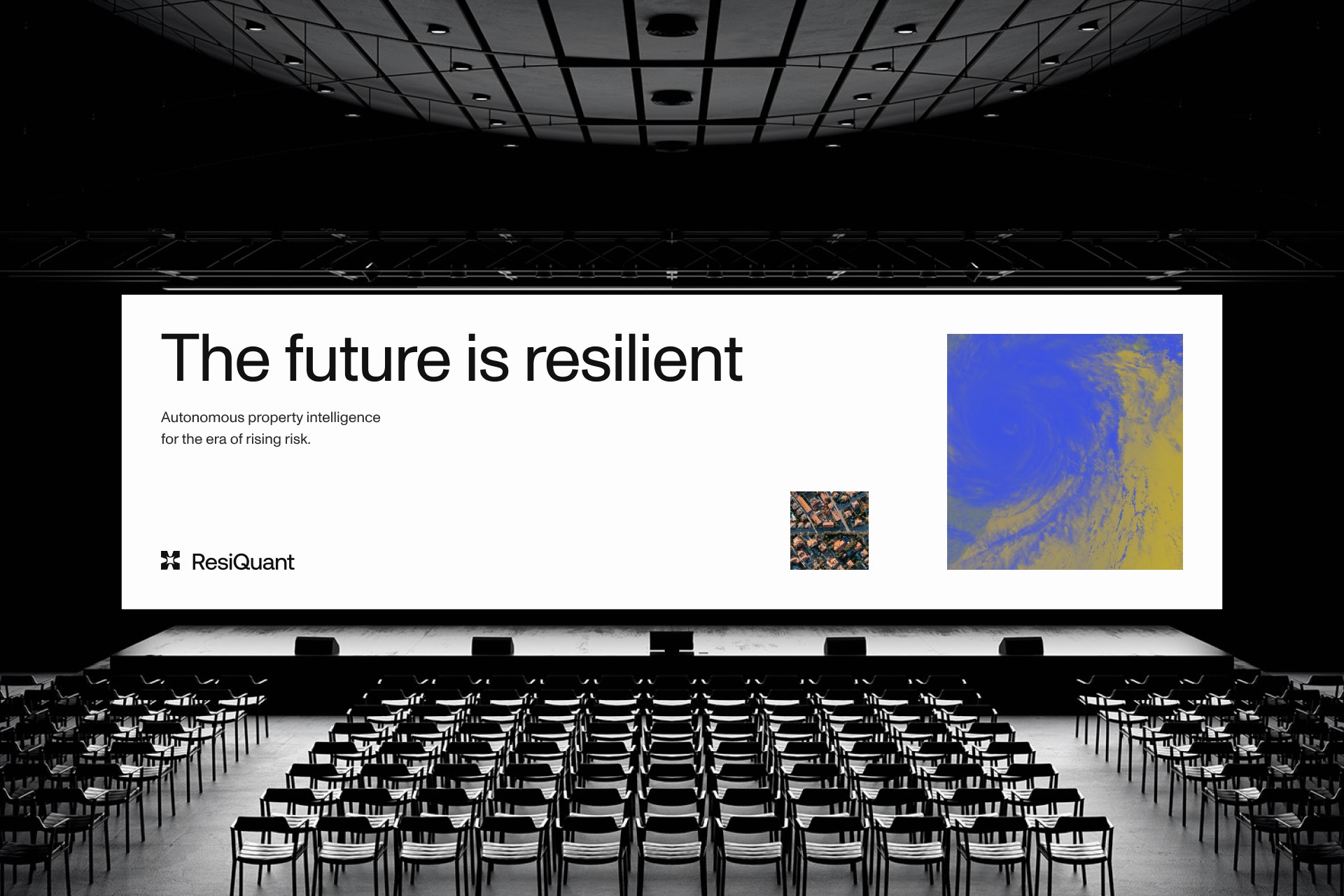 The future is resilient

Autonomous property intelligence for the era of rising risk.

ResiQuant